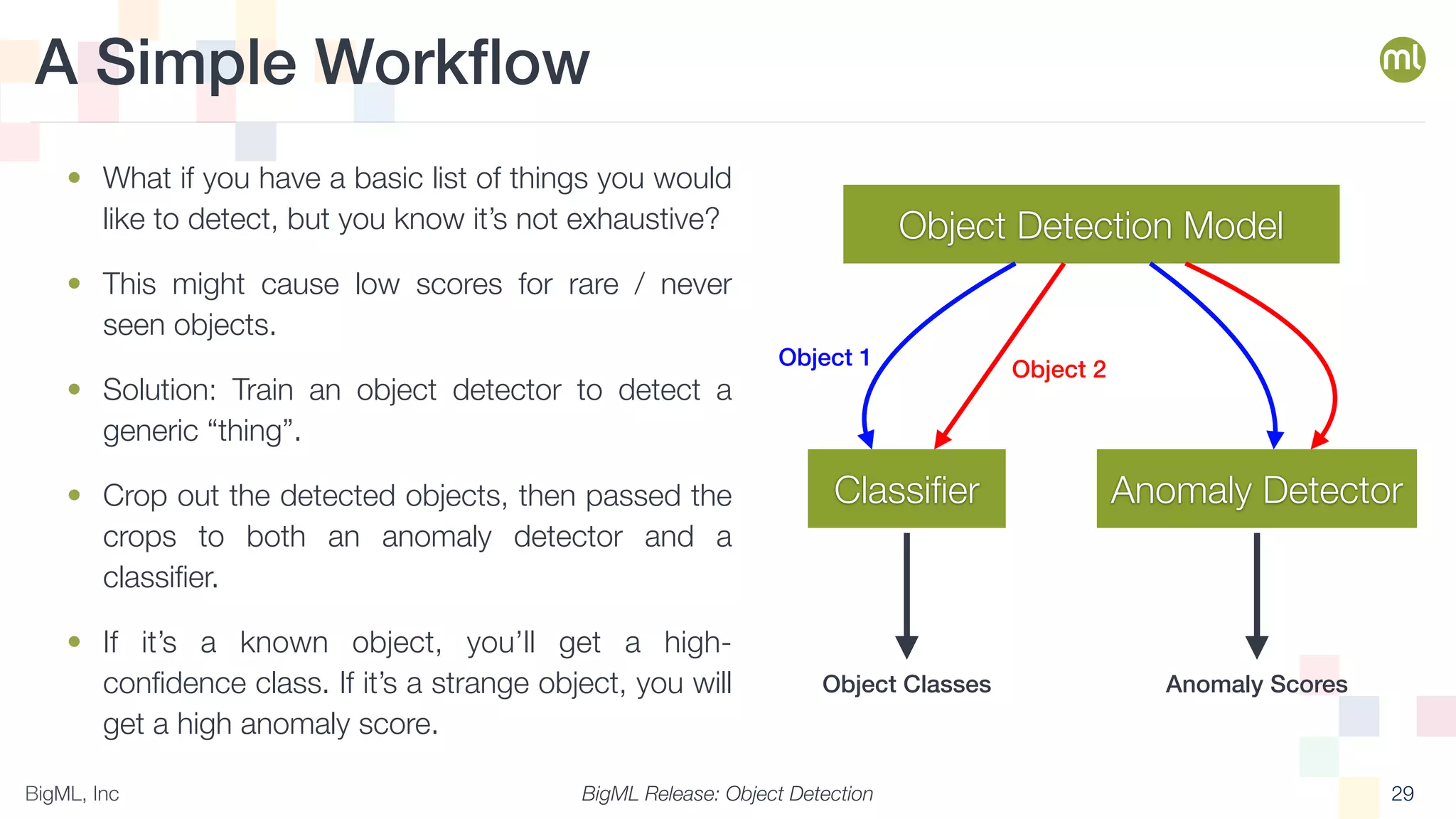 A Simple Workflow

ml

• What if you have a basic list of things you would like to detect, but you know it's not exhaustive?

• This might cause low scores for rare / never seen objects.

• Solution: Train an object detector to detect a generic "thing".

• Crop out the detected objects, then passed the crops to both an anomaly detector and a classifier.

• If it's a known object, you'll get a high-confidence class. If it's a strange object, you will get a high anomaly score.

Object Detection Model

Object 1

Object 2

Classifier

Anomaly Detector

Object Classes

Anomaly Scores

BigML, Inc

BigML Release: Object Detection

29